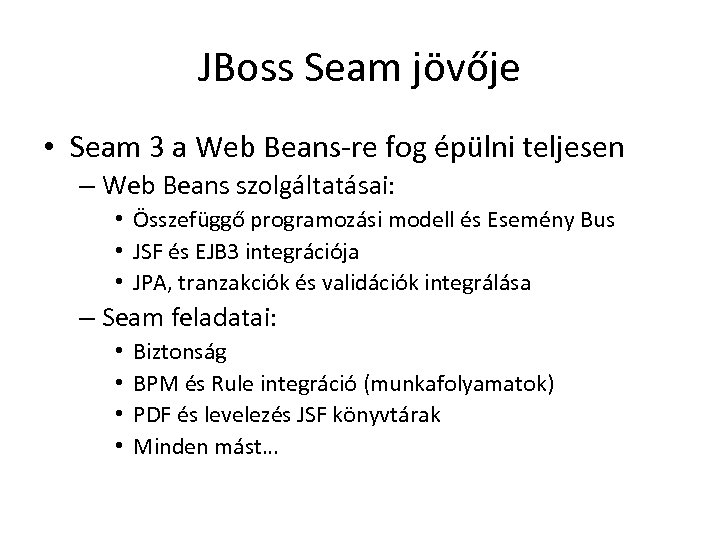 JBoss Seam jövője

• Seam 3 a Web Beans-re fog épülni teljesen
– Web Beans szolgáltatásai:
• Összefüggő programozási modell és Esemény Bus
• JSF és EJB3 integrációja
• JPA, tranzakciók és validációk integrálása
– Seam feladatai:
• Biztonság
• BPM és Rule integráció (munkafolyamatok)
• PDF és levelezés JSF könyvtárak
• Minden mást…